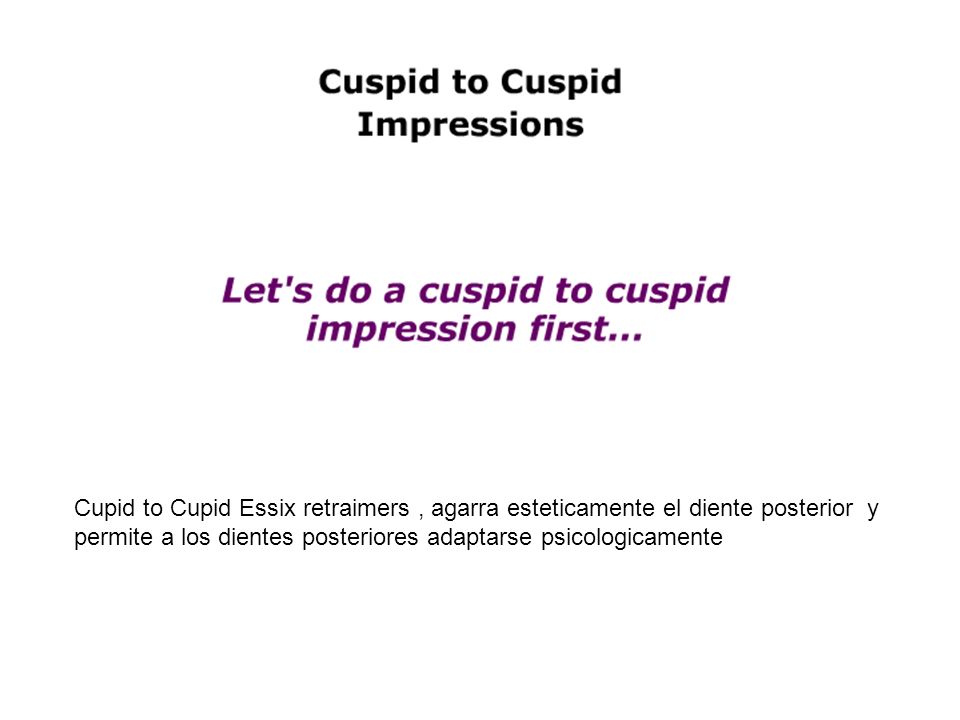 Cuspid to Cuspid Impressions

Let's do a cuspid to cuspid impression first...

Cupid to Cupid Essix retraimers , agarra esteticamente el diente posterior y permite a los dientes posteriores adaptarse psicologicamente